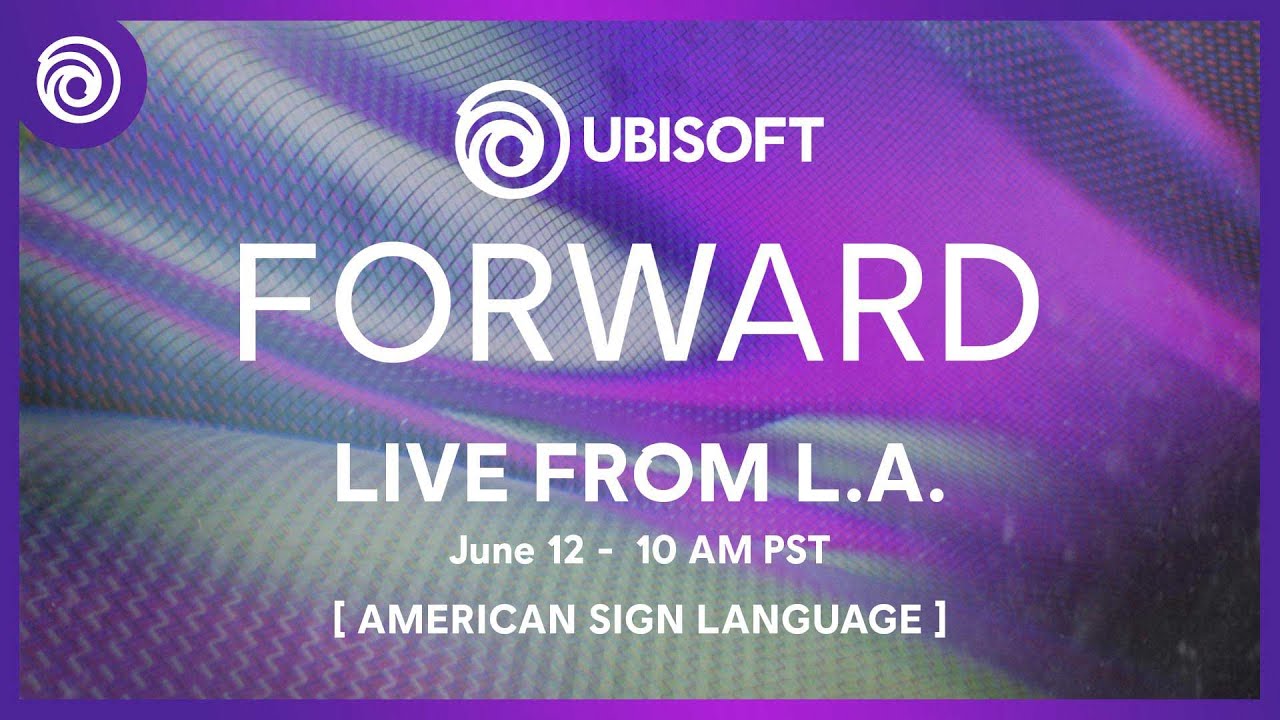 UBISOFT

FORWARD

LIVE FROM L.A.

June 12 - 10 AM PST

[ AMERICAN SIGN LANGUAGE ]